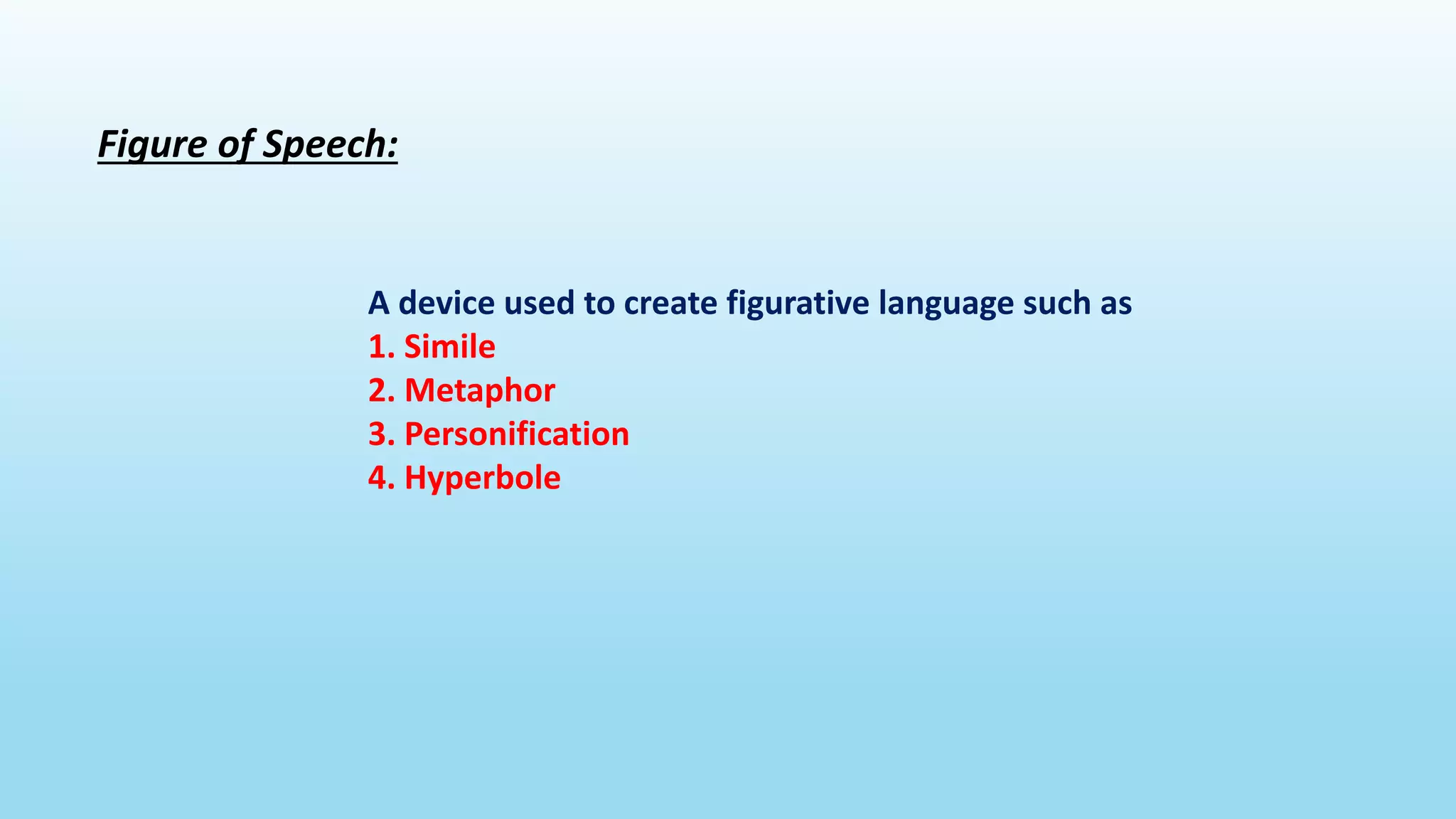 Figure of Speech:

A device used to create figurative language such as
1. Simile
2. Metaphor
3. Personification
4. Hyperbole